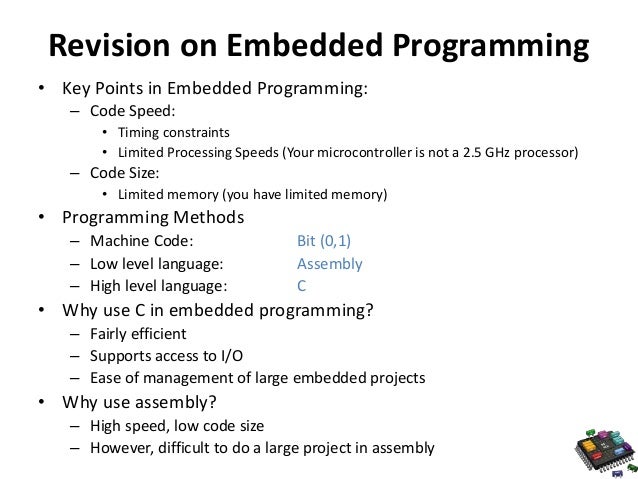 Revision on Embedded Programming

• Key Points in Embedded Programming:
– Code Speed:
• Timing constraints
• Limited Processing Speeds (Your microcontroller is not a 2.5 GHz processor)
– Code Size:
• Limited memory (you have limited memory)

• Programming Methods
– Machine Code: Bit (0,1)
– Low level language: Assembly
– High level language: C

• Why use C in embedded programming?
– Fairly efficient
– Supports access to I/O
– Ease of management of large embedded projects

• Why use assembly?
– High speed, low code size
– However, difficult to do a large project in assembly